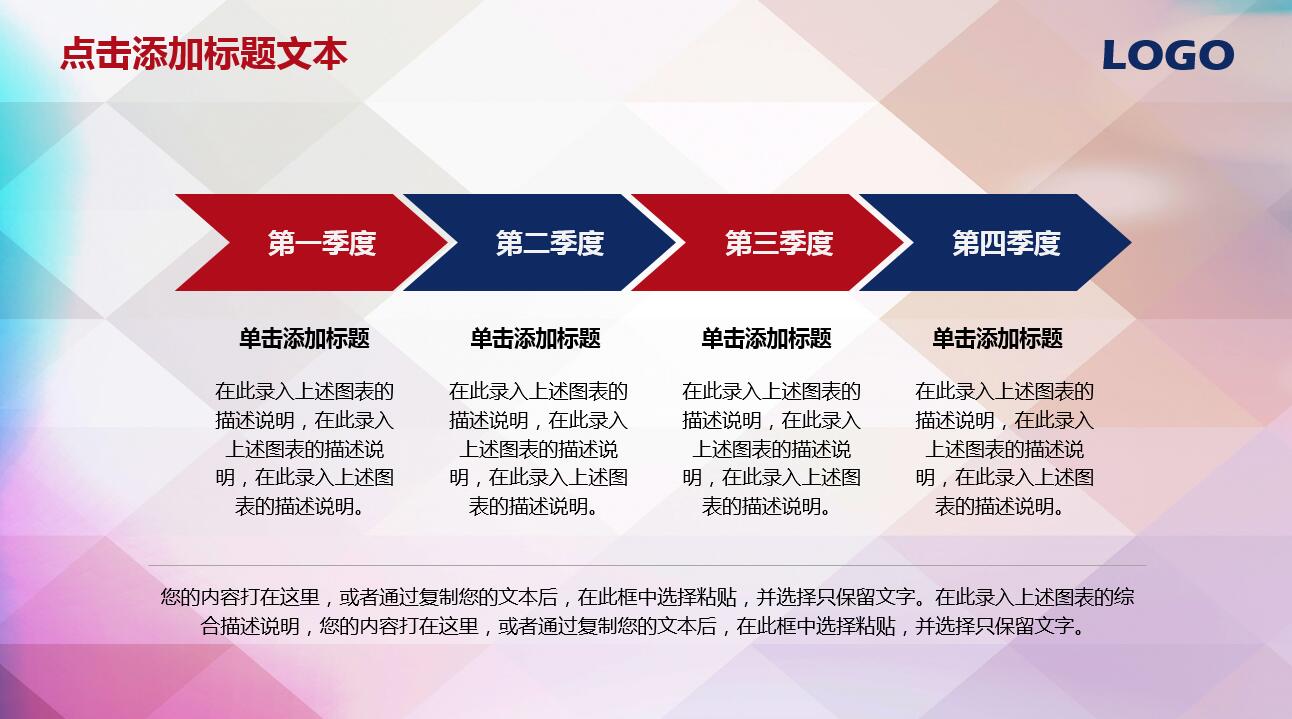 点击添加标题文本

LOGO

第一季度

第二季度

第三季度

第四季度

单击添加标题

在此录入上述图表的描述说明，在此录入上述图表的描述说明，在此录入上述图表的描述说明。

单击添加标题

在此录入上述图表的描述说明，在此录入上述图表的描述说明，在此录入上述图表的描述说明。

单击添加标题

在此录入上述图表的描述说明，在此录入上述图表的描述说明，在此录入上述图表的描述说明。

单击添加标题

在此录入上述图表的描述说明，在此录入上述图表的描述说明，在此录入上述图表的描述说明。

您的内容打在这里，或者通过复制您的文本后，在此框中选择粘贴，并选择只保留文字。在此录入上述图表的综合描述说明，您的内容打在这里，或者通过复制您的文本后，在此框中选择粘贴，并选择只保留文字。